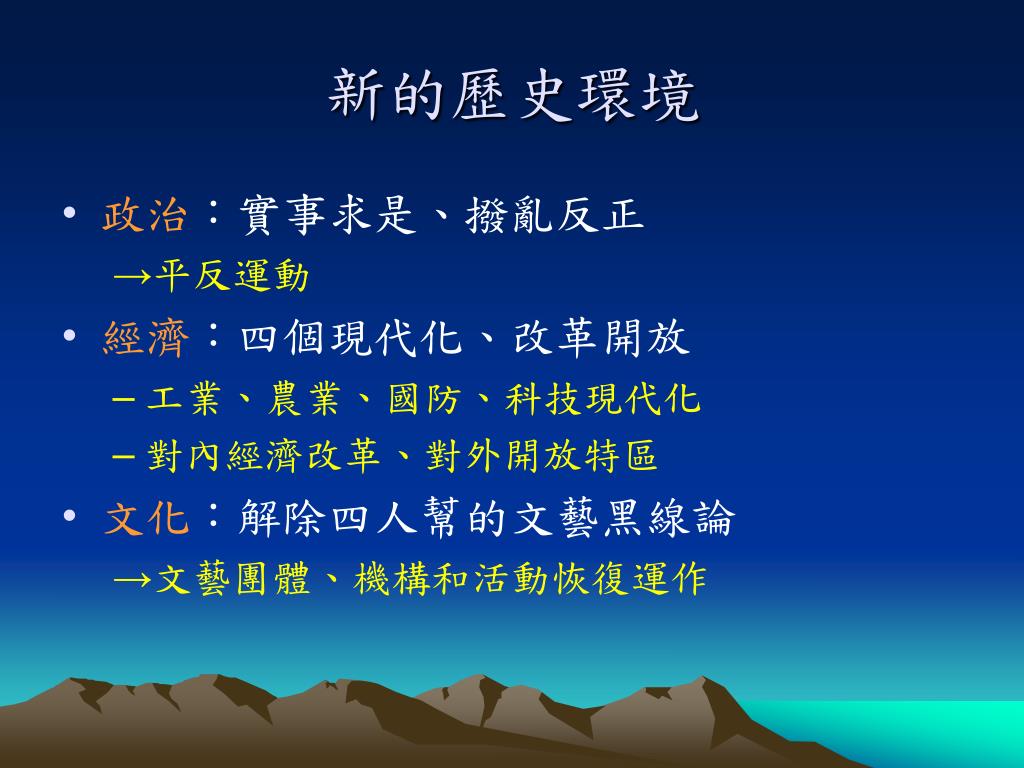 新的歷史環境

• 政治：實事求是、撥亂反正
→平反運動

• 經濟：四個現代化、改革開放
– 工業、農業、國防、科技現代化
– 對內經濟改革、對外開放特區

• 文化：解除四人幫的文藝黑線論
→文藝團體、機構和活動恢復運作